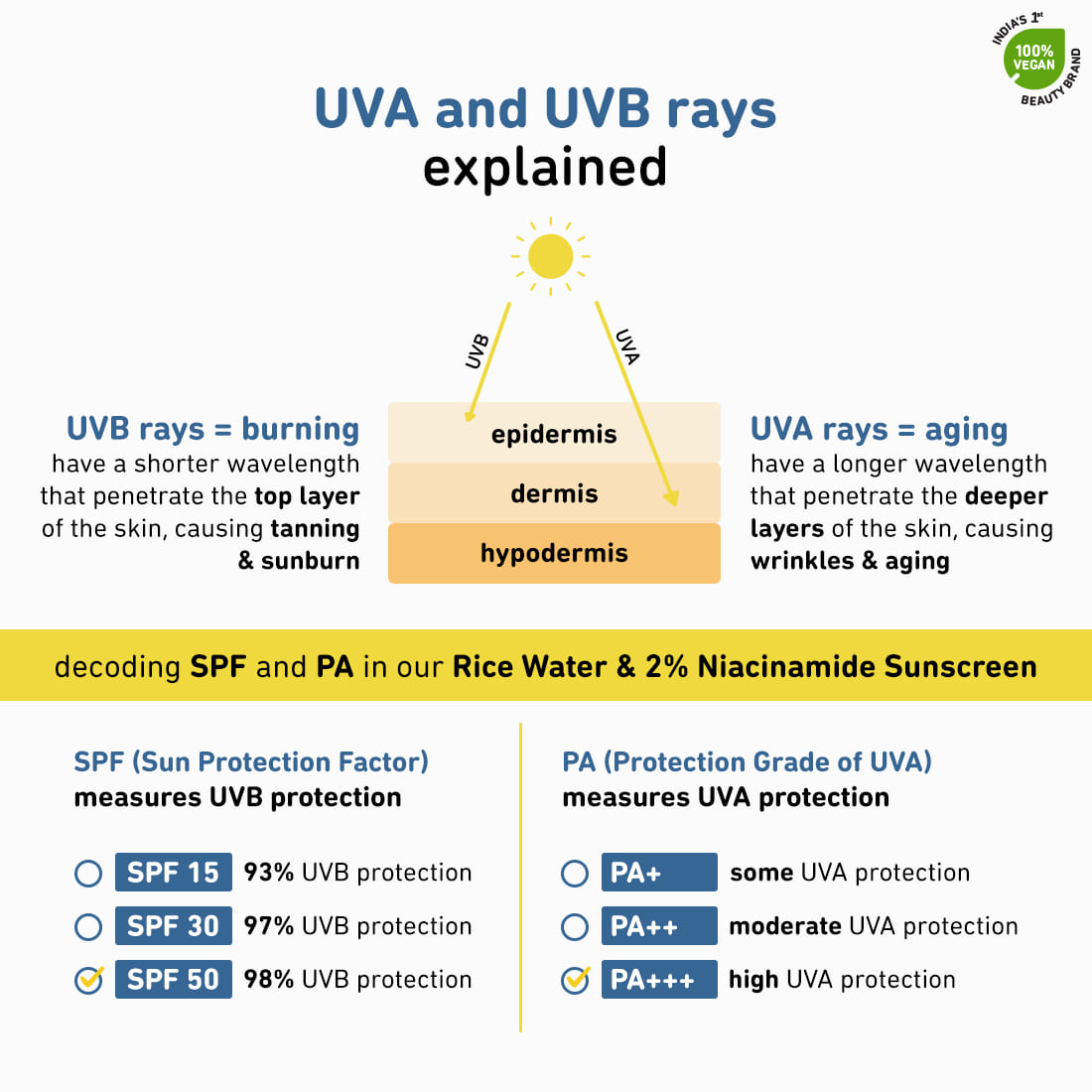 INDIA'S 1st
100% VEGAN
BEAUTY BRAND

UVA and UVB rays
explained

UVB
UVA

UVB rays = burning
have a shorter wavelength that penetrate the top layer of the skin, causing tanning & sunburn

epidermis
dermis
hypodermis

UVA rays = aging
have a longer wavelength that penetrate the deeper layers of the skin, causing wrinkles & aging

decoding SPF and PA in our Rice Water & 2% Niacinamide Sunscreen

SPF (Sun Protection Factor)
measures UVB protection

SPF 15 93% UVB protection
SPF 30 97% UVB protection
SPF 50 98% UVB protection

PA (Protection Grade of UVA)
measures UVA protection

PA+ some UVA protection
PA++ moderate UVA protection
PA+++ high UVA protection